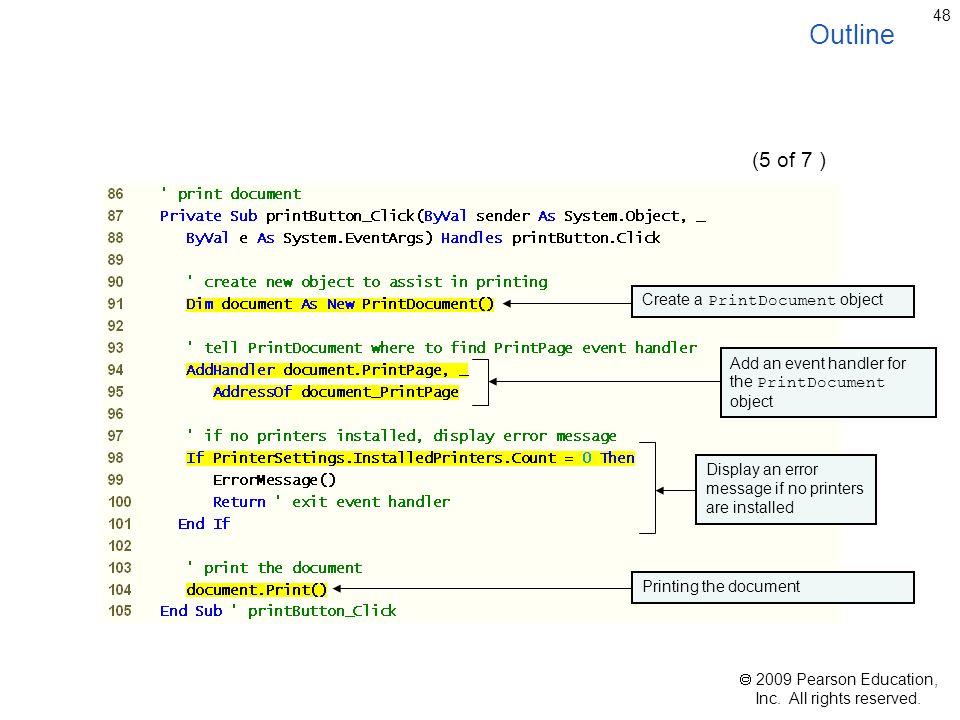 48

Outline

(5 of 7 )

86 ' print document
87 Private Sub printButton_Click(ByVal sender As System.Object, _
88 ByVal e As System.EventArgs) Handles printButton.Click
89
90 ' create new object to assist in printing
91 Dim document As New PrintDocument()
92
93 ' tell PrintDocument where to find PrintPage event handler
94 AddHandler document.PrintPage, _
95 AddressOf document_PrintPage
96
97 ' if no printers installed, display error message
98 If PrinterSettings.InstalledPrinters.Count = 0 Then
99 ErrorMessage()
100 Return ' exit event handler
101 End If
102
103 ' print the document
104 document.Print()
105 End Sub ' printButton_Click

Create a PrintDocument object

Add an event handler for the PrintDocument object

Display an error message if no printers are installed

Printing the document

© 2009 Pearson Education, Inc. All rights reserved.